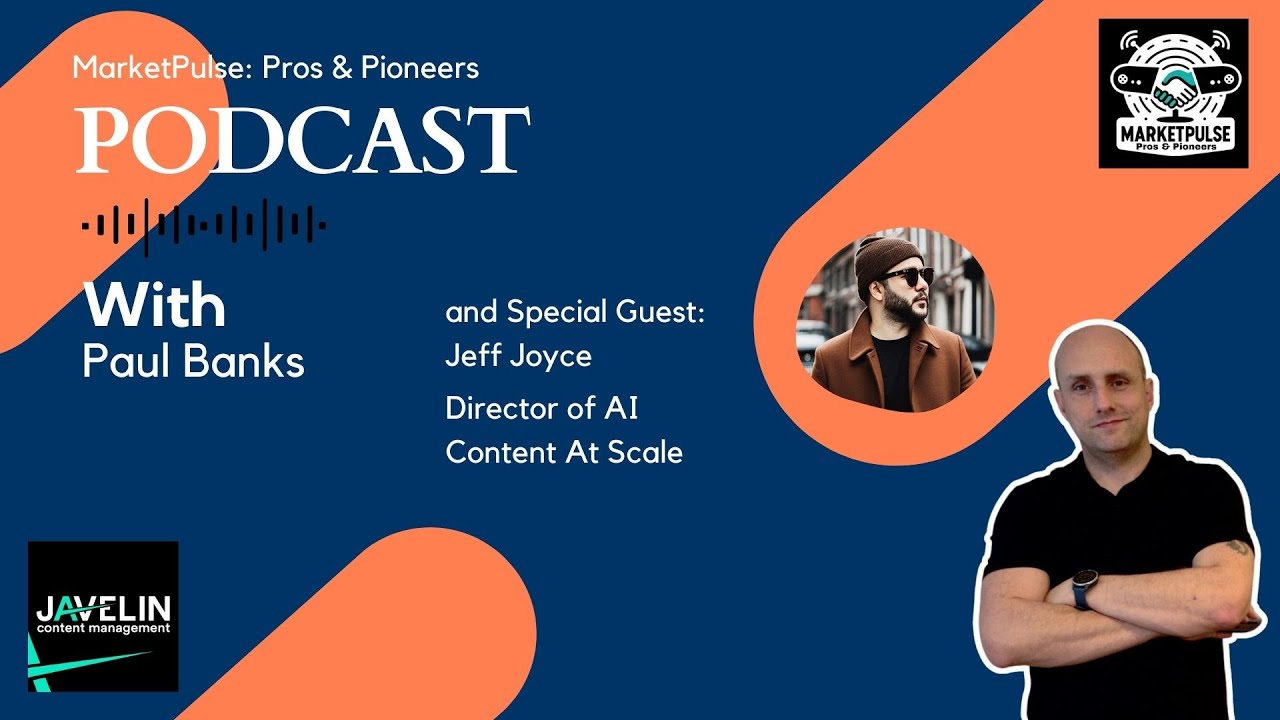 MarketPulse: Pros & Pioneers

PODCAST

With
Paul Banks

and Special Guest:
Jeff Joyce
Director of AI
Content At Scale

MARKETPULSE
Pros & Pioneers

JAVELIN
content management